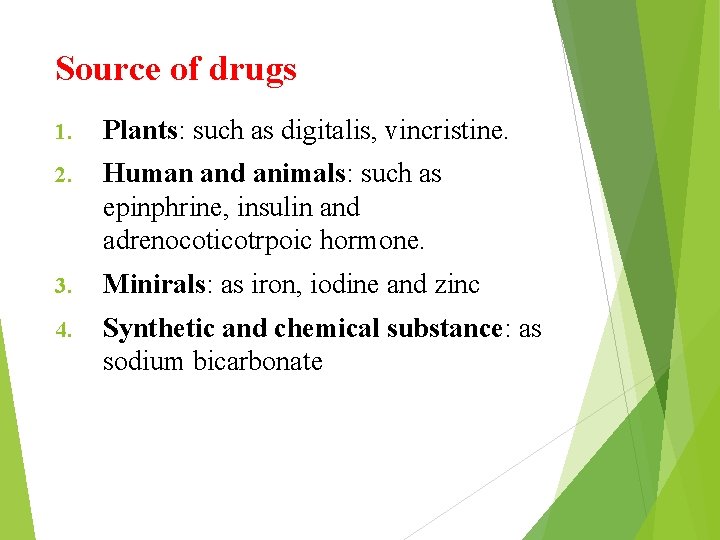 Source of drugs

1. Plants: such as digitalis, vincristine.
2. Human and animals: such as epinphrine, insulin and adrenocoticotrpoic hormone.
3. Minirals: as iron, iodine and zinc
4. Synthetic and chemical substance: as sodium bicarbonate